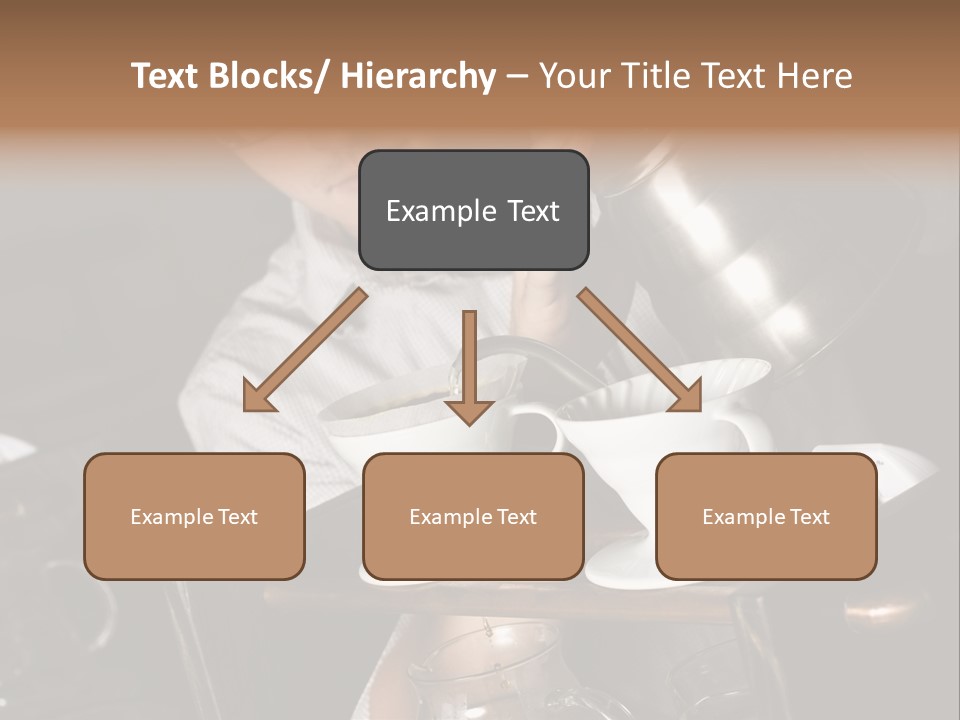 Text Blocks/ Hierarchy – Your Title Text Here

Example Text

Example Text

Example Text

Example Text